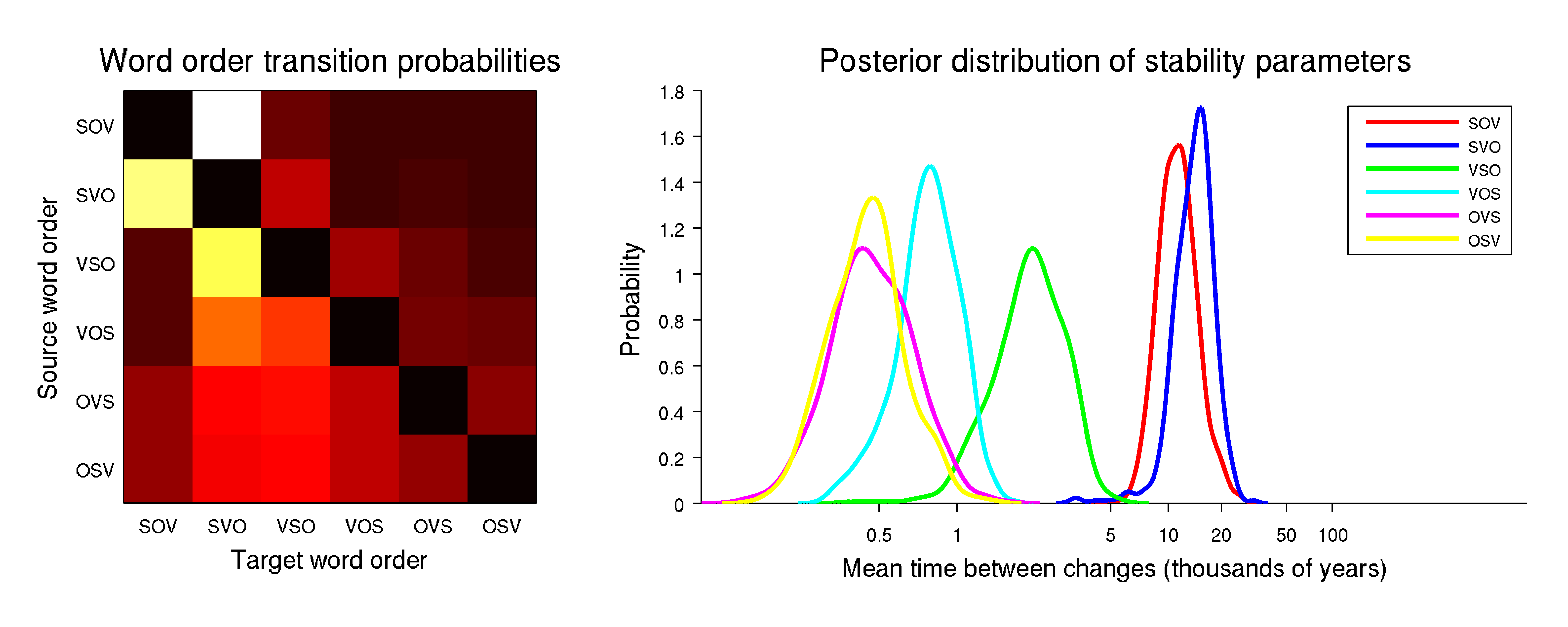 Word order transition probabilities

Source word order

SOV
SVO
VSO
VOS
OVS
OSV

SOV SVO VSO VOS OVS OSV

Target word order

Posterior distribution of stability parameters

Probability

1.8
1.6
1.4
1.2
1
0.8
0.6
0.4
0.2
0

SOV
SVO
VSO
VOS
OVS
OSV

0.5 1 5 10 20 50 100

Mean time between changes (thousands of years)